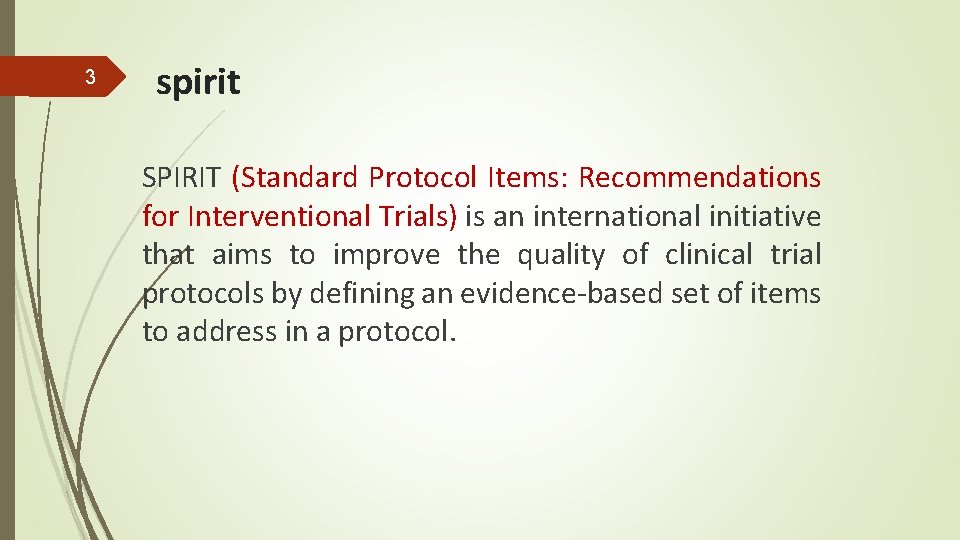 3

spirit

SPIRIT (Standard Protocol Items: Recommendations for Interventional Trials) is an international initiative that aims to improve the quality of clinical trial protocols by defining an evidence-based set of items to address in a protocol.